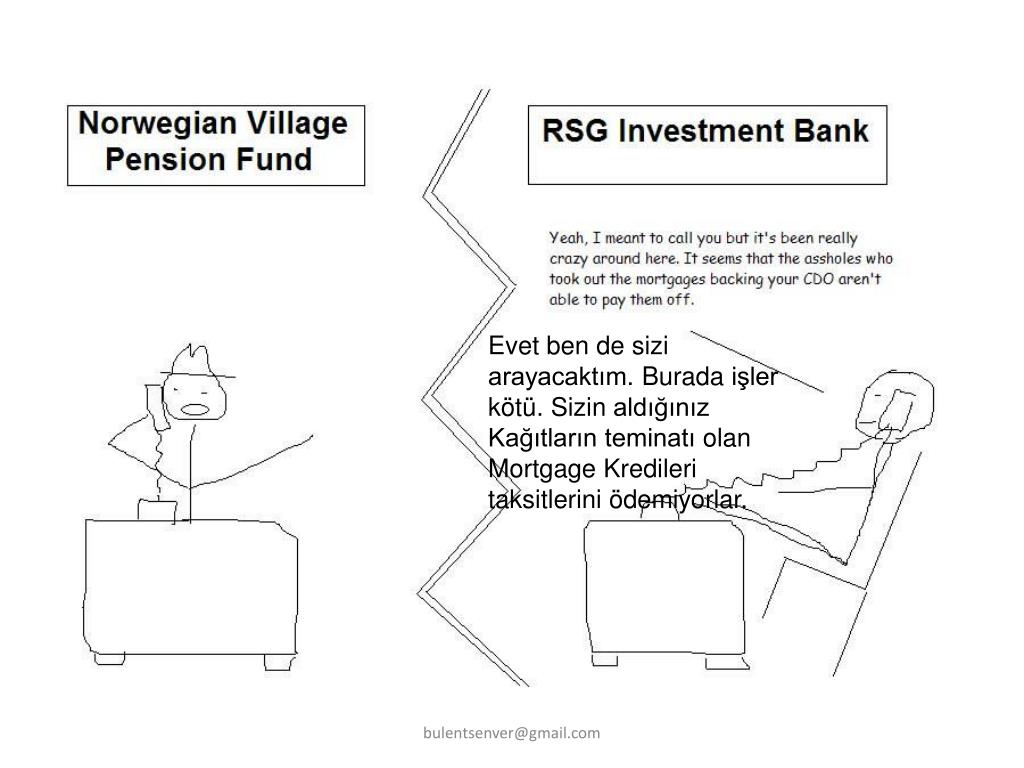 Norwegian Village Pension Fund

RSG Investment Bank

Yeah, I meant to call you but it's been really crazy around here. It seems that the assholes who took out the mortgages backing your CDO aren't able to pay them off.

Evet ben de sizi arayacaktım. Burada işler kötü. Sizin aldığınız Kağıtların teminatı olan Mortgage Kredileri taksitlerini ödemiyorlar.

bulentsenver@gmail.com